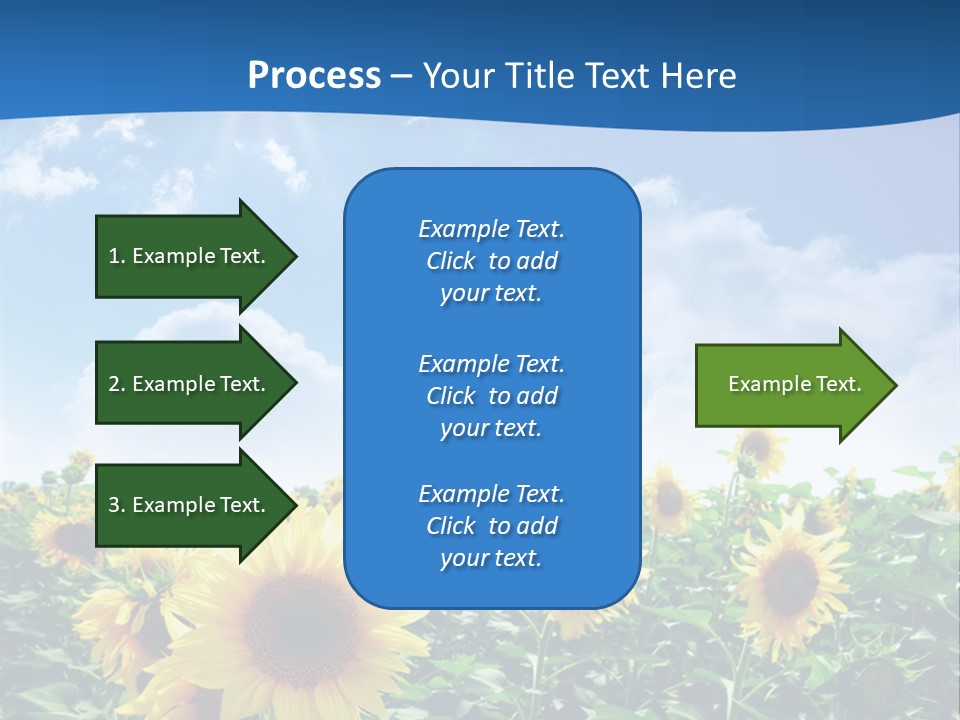 Process – Your Title Text Here

1. Example Text.

2. Example Text.

3. Example Text.

Example Text. Click to add your text.

Example Text. Click to add your text.

Example Text. Click to add your text.

Example Text.